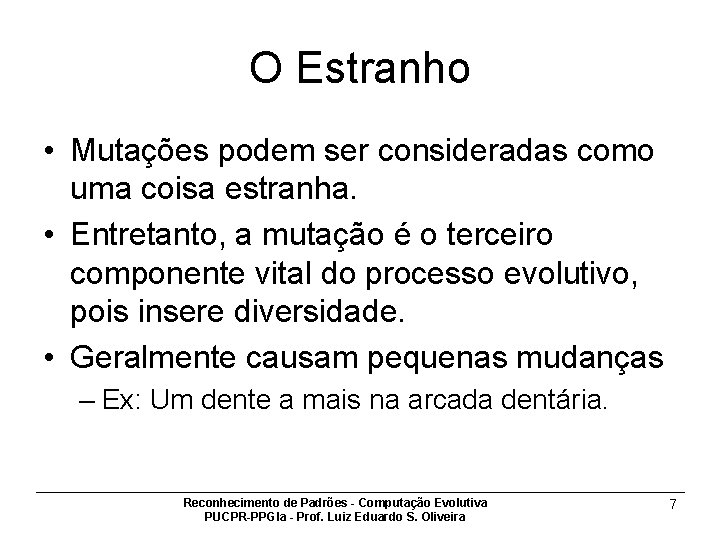 O Estranho

• Mutações podem ser consideradas como uma coisa estranha.

• Entretanto, a mutação é o terceiro componente vital do processo evolutivo, pois insere diversidade.

• Geralmente causam pequenas mudanças
 – Ex: Um dente a mais na arcada dentária.

Reconhecimento de Padrões - Computação Evolutiva
PUCPR-PPGIa - Prof. Luiz Eduardo S. Oliveira

7